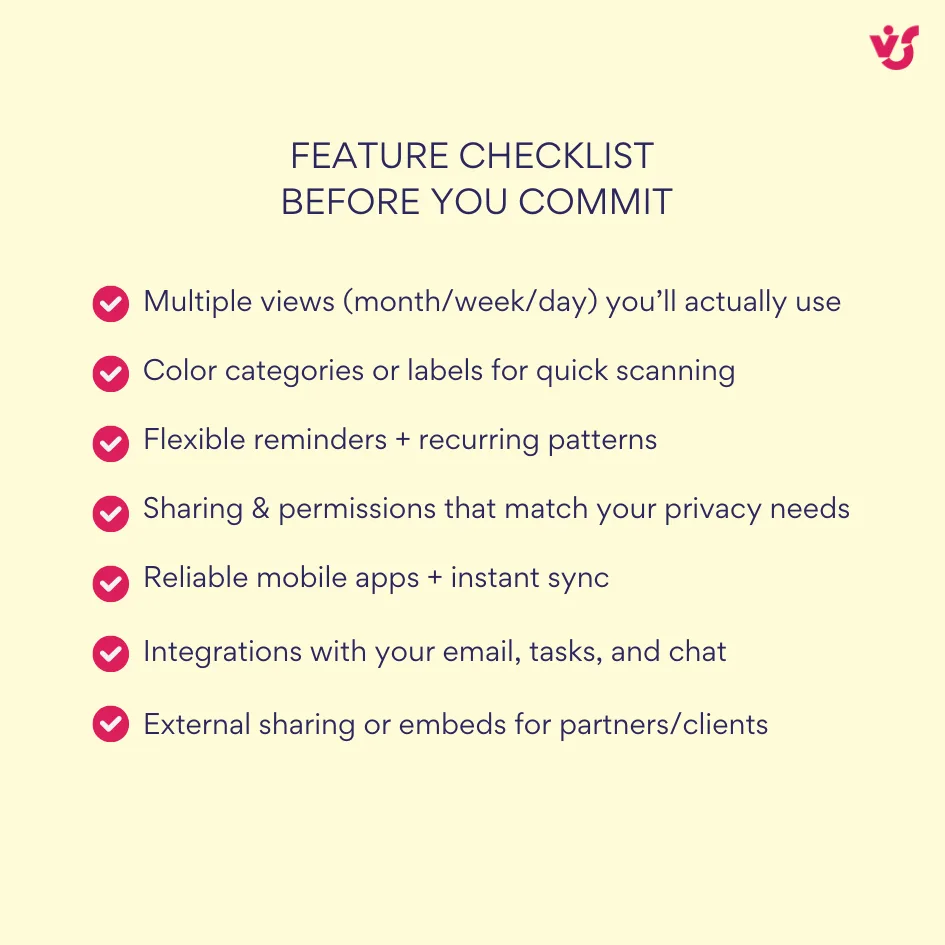 FEATURE CHECKLIST
BEFORE YOU COMMIT

Multiple views (month/week/day) you'll actually use

Color categories or labels for quick scanning

Flexible reminders + recurring patterns

Sharing & permissions that match your privacy needs

Reliable mobile apps + instant sync

Integrations with your email, tasks, and chat

External sharing or embeds for partners/clients